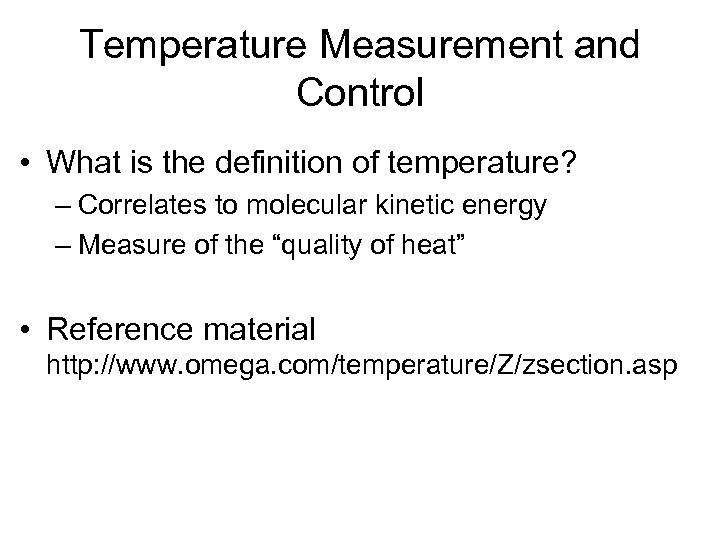 Temperature Measurement and Control

• What is the definition of temperature?
– Correlates to molecular kinetic energy
– Measure of the “quality of heat”

• Reference material
http://www.omega.com/temperature/Z/zsection.asp